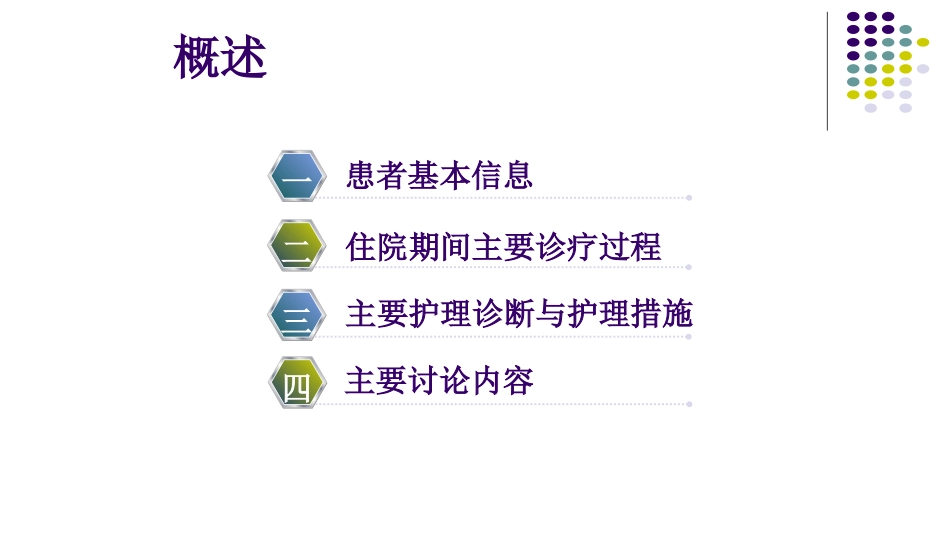 概述

一 患者基本信息

二 住院期间主要诊疗过程

三 主要护理诊断与护理措施

四 主要讨论内容